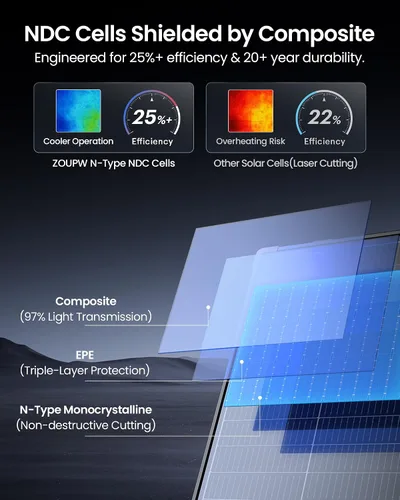 NDC Cells Shielded by Composite

Engineered for 25%+ efficiency & 20+ year durability.

Cooler Operation

25%+

Efficiency

ZOUPW N-Type NDC Cells

Overheating Risk

22%

Efficiency

Other Solar Cells(Laser Cutting)

Composite

(97% Light Transmission)

EPE

(Triple-Layer Protection)

N-Type Monocrystalline

(Non-destructive Cutting)